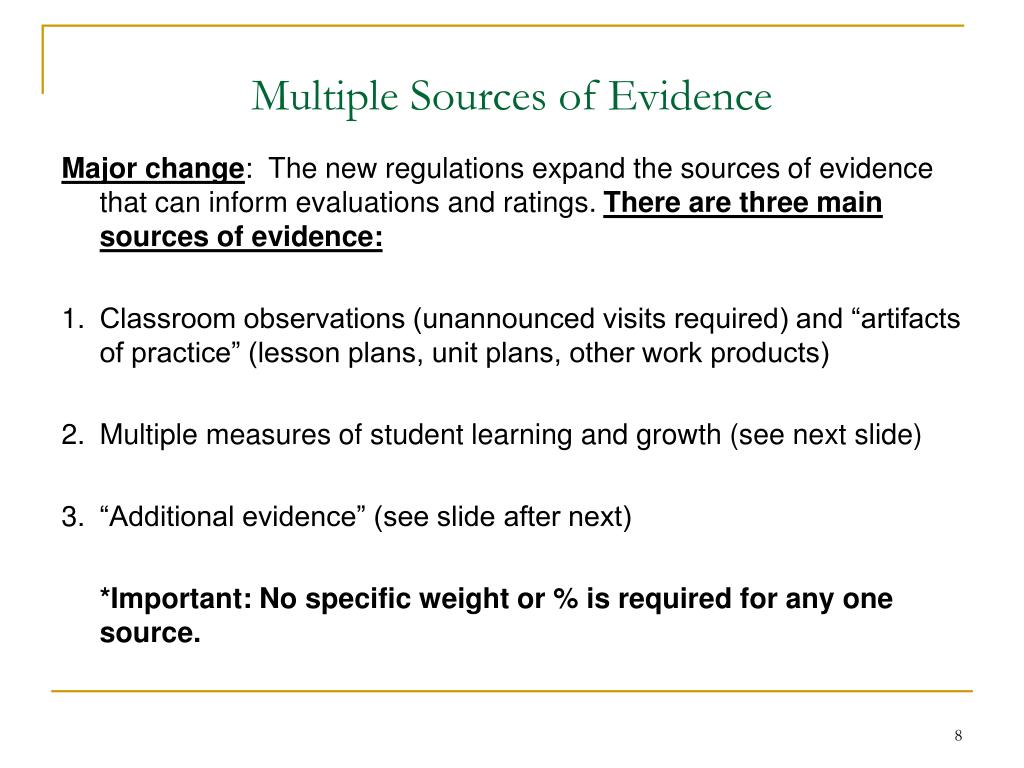 Multiple Sources of Evidence

Major change: The new regulations expand the sources of evidence that can inform evaluations and ratings. There are three main sources of evidence:

1. Classroom observations (unannounced visits required) and “artifacts of practice” (lesson plans, unit plans, other work products)

2. Multiple measures of student learning and growth (see next slide)

3. “Additional evidence” (see slide after next)

*Important: No specific weight or % is required for any one source.

8